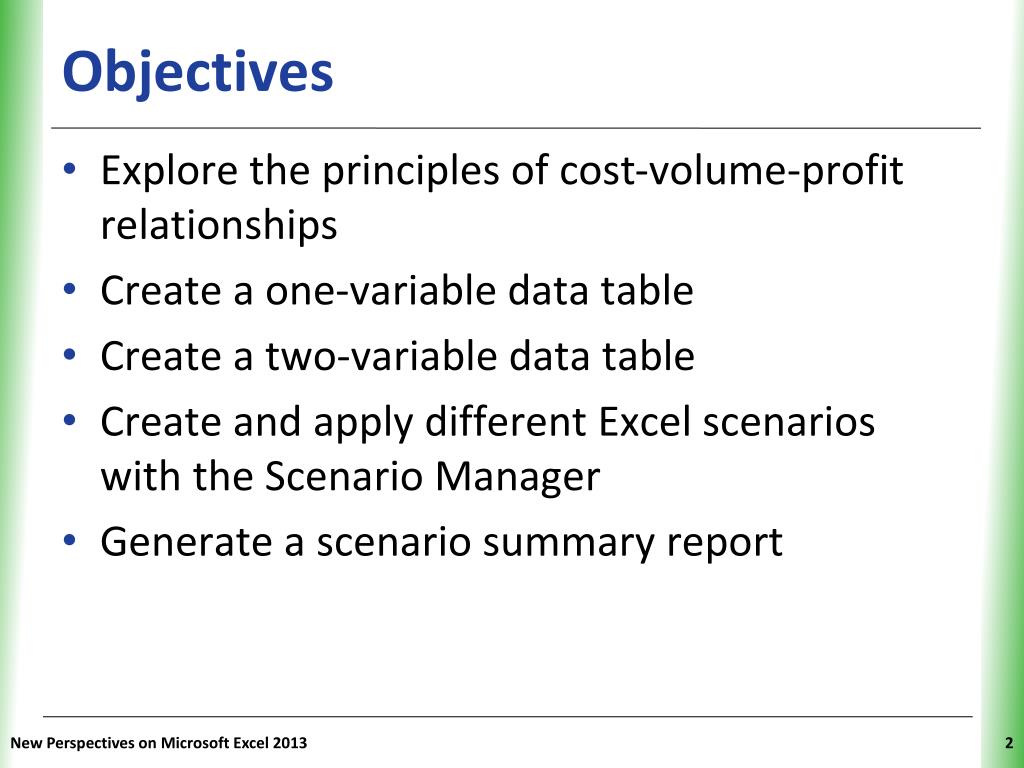 Objectives

• Explore the principles of cost-volume-profit relationships
• Create a one-variable data table
• Create a two-variable data table
• Create and apply different Excel scenarios with the Scenario Manager
• Generate a scenario summary report

New Perspectives on Microsoft Excel 2013

2